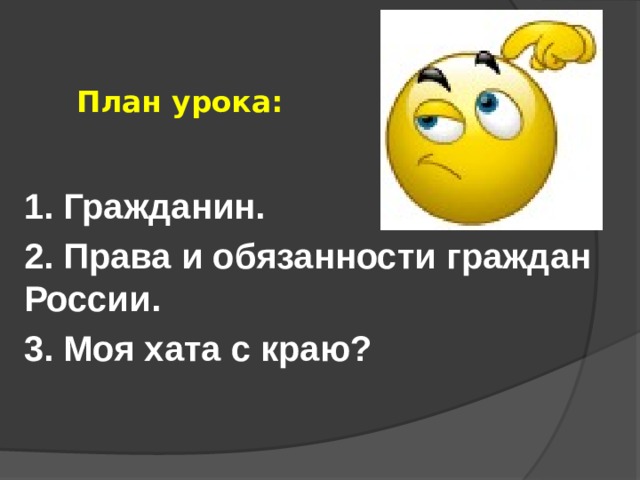 План урока:

1. Гражданин.
2. Права и обязанности граждан России.
3. Моя хата с краю?